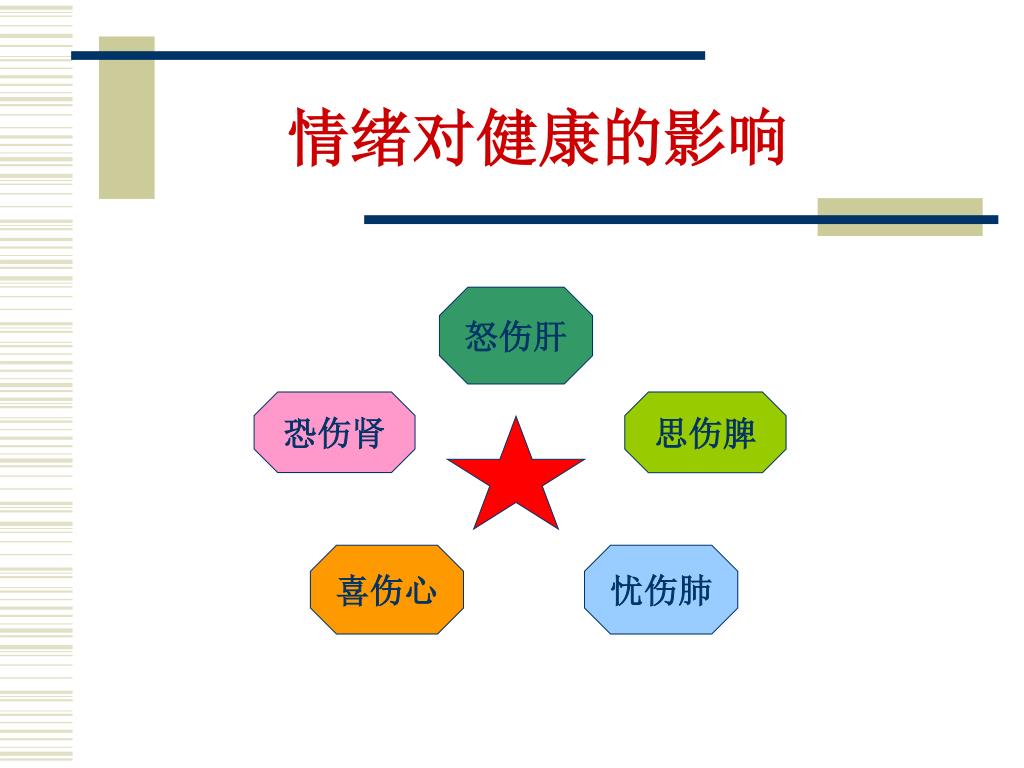 情绪对健康的影响

怒伤肝

恐伤肾

思伤脾

喜伤心

忧伤肺